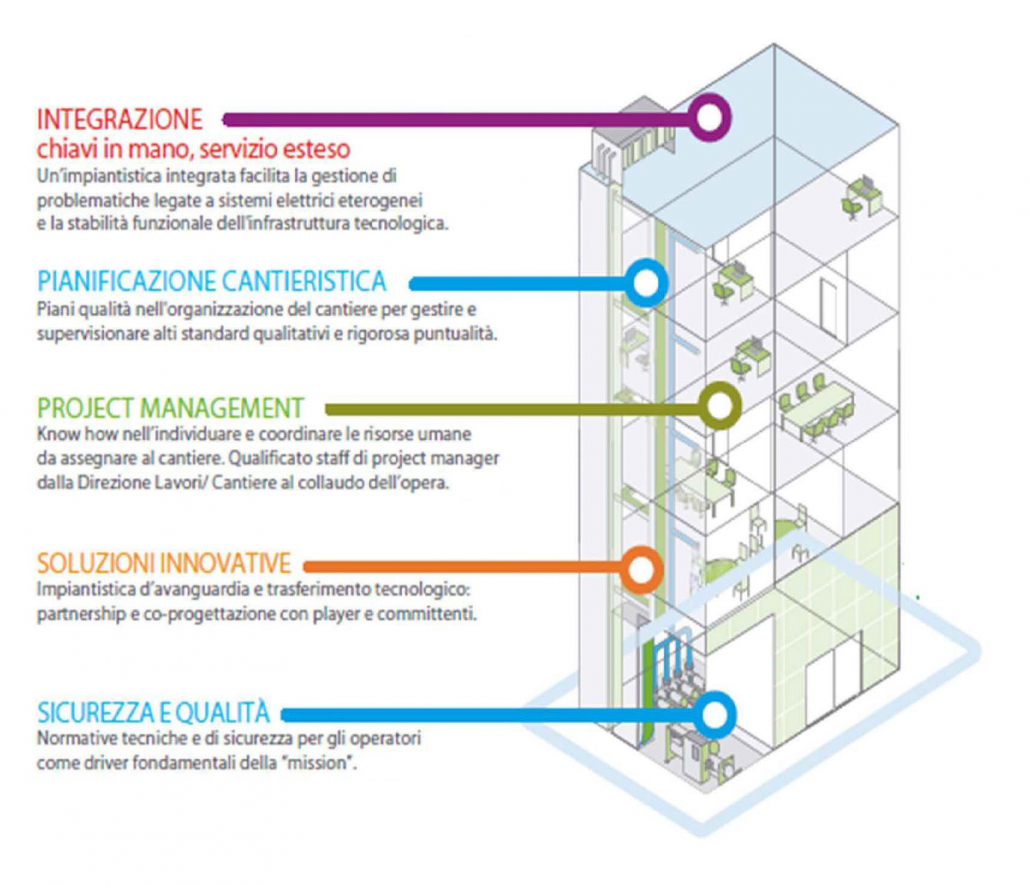 INTEGRAZIONE
chiavi in mano, servizio esteso
Un'impiantistica integrata facilita la gestione di problematiche legate a sistemi elettrici eterogenei e la stabilità funzionale dell'infrastruttura tecnologica.

PIANIFICAZIONE CANTIERISTICA
Piani qualità nell'organizzazione del cantiere per gestire e supervisionare alti standard qualitativi e rigorosa puntualità.

PROJECT MANAGEMENT
Know how nell'individuare e coordinare le risorse umane da assegnare al cantiere. Qualificato staff di project manager dalla Direzione Lavori/ Cantiere al collaudo dell'opera.

SOLUZIONI INNOVATIVE
Impiantistica d'avanguardia e trasferimento tecnologico: partnership e co-progettazione con player e committenti.

SICUREZZA E QUALITÀ
Normative tecniche e di sicurezza per gli operatori come driver fondamentali della "mission".